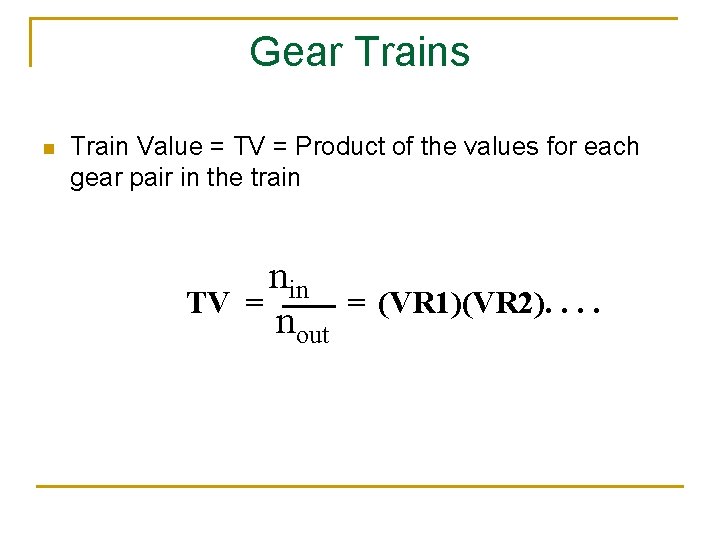 Gear Trains

Train Value = TV = Product of the values for each gear pair in the train

$TV = \frac{n_{in}}{n_{out}} = (VR1)(VR2)....$